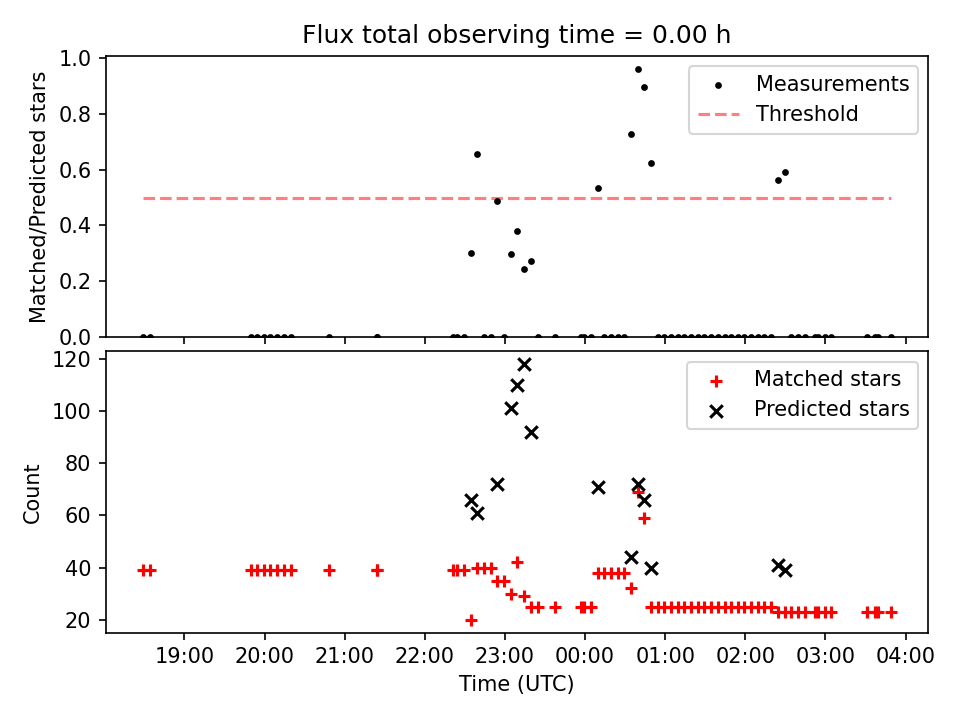 Flux total observing time = 0.00 h

Matched/Predicted stars

1.0
0.8
0.6
0.4
0.2
0.0

Measurements
Threshold

Count

120
100
80
60
40
20

Matched stars
Predicted stars

19:00
20:00
21:00
22:00
23:00
00:00
01:00
02:00
03:00
04:00

Time (UTC)